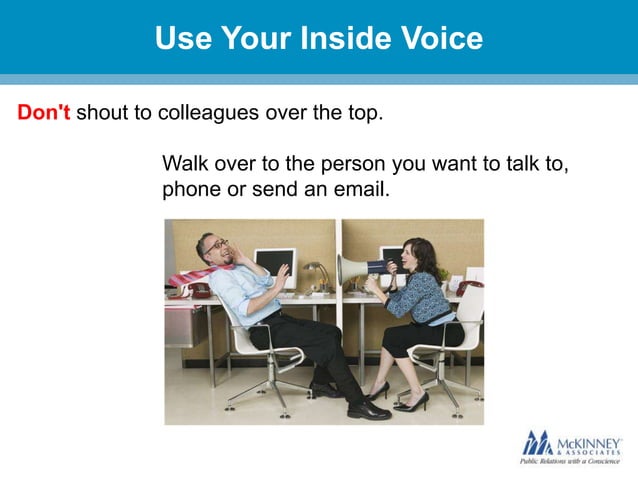 Use Your Inside Voice

Don't shout to colleagues over the top.

Walk over to the person you want to talk to, phone or send an email.

McKINNEY & ASSOCIATES
Public Relations with a Conscience